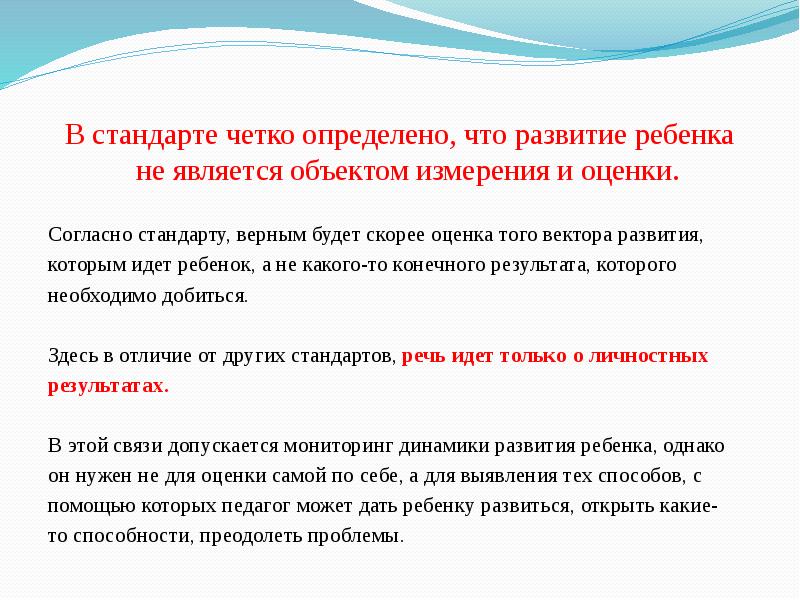 В стандарте четко определено, что развитие ребенка не является объектом измерения и оценки.

Согласно стандарту, верным будет скорее оценка того вектора развития, которым идет ребенок, а не какого-то конечного результата, которого необходимо добиться.

Здесь в отличие от других стандартов, речь идет только о личностных результатах.

В этой связи допускается мониторинг динамики развития ребенка, однако он нужен не для оценки самой по себе, а для выявления тех способов, с помощью которых педагог может дать ребенку развиться, открыть какие-то способности, преодолеть проблемы.